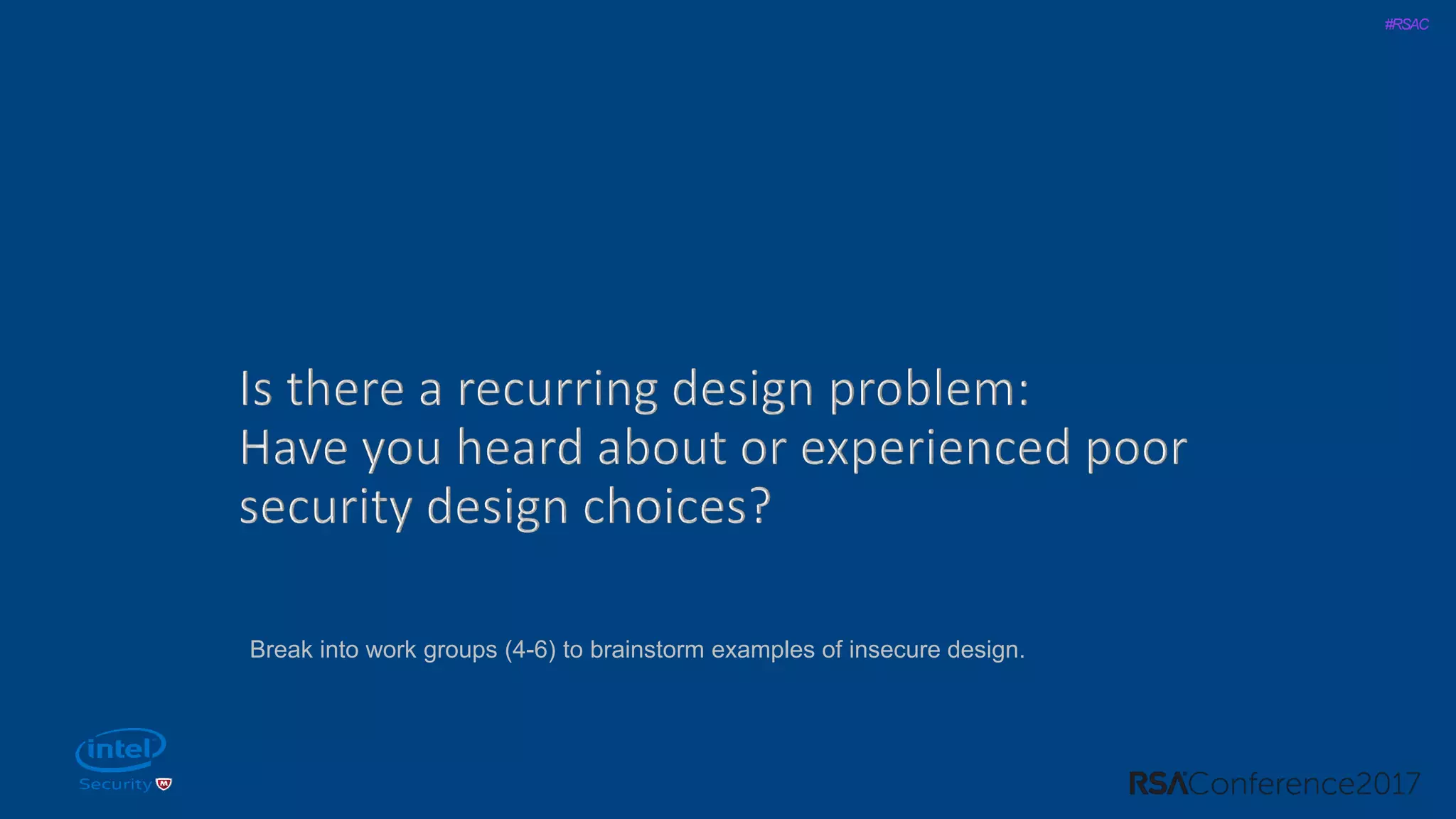 #RSAC

Is there a recurring design problem:
Have you heard about or experienced poor security design choices?

Break into work groups (4-6) to brainstorm examples of insecure design.

intel
Security

RSAConference2017